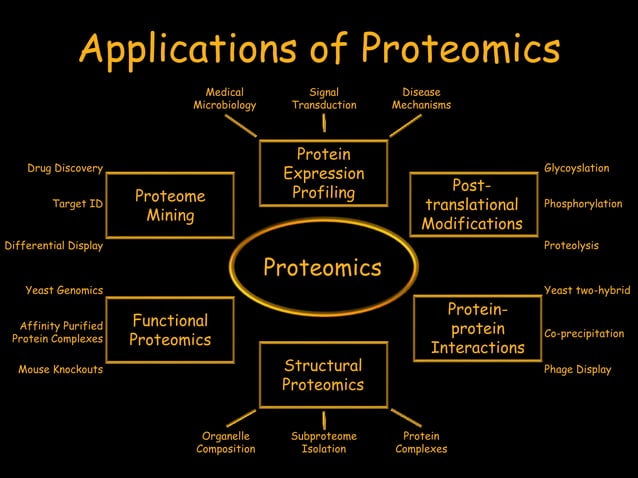 Applications of Proteomics

Medical Microbiology

Signal Transduction

Disease Mechanisms

Protein Expression Profiling

Drug Discovery

Target ID

Differential Display

Proteome Mining

Post-translational Modifications

Glycoyslation

Phosphorylation

Proteolysis

Proteomics

Yeast Genomics

Affinity Purified Protein Complexes

Mouse Knockouts

Functional Proteomics

Protein-protein Interactions

Yeast two-hybrid

Co-precipitation

Phage Display

Structural Proteomics

Organelle Composition

Subproteome Isolation

Protein Complexes